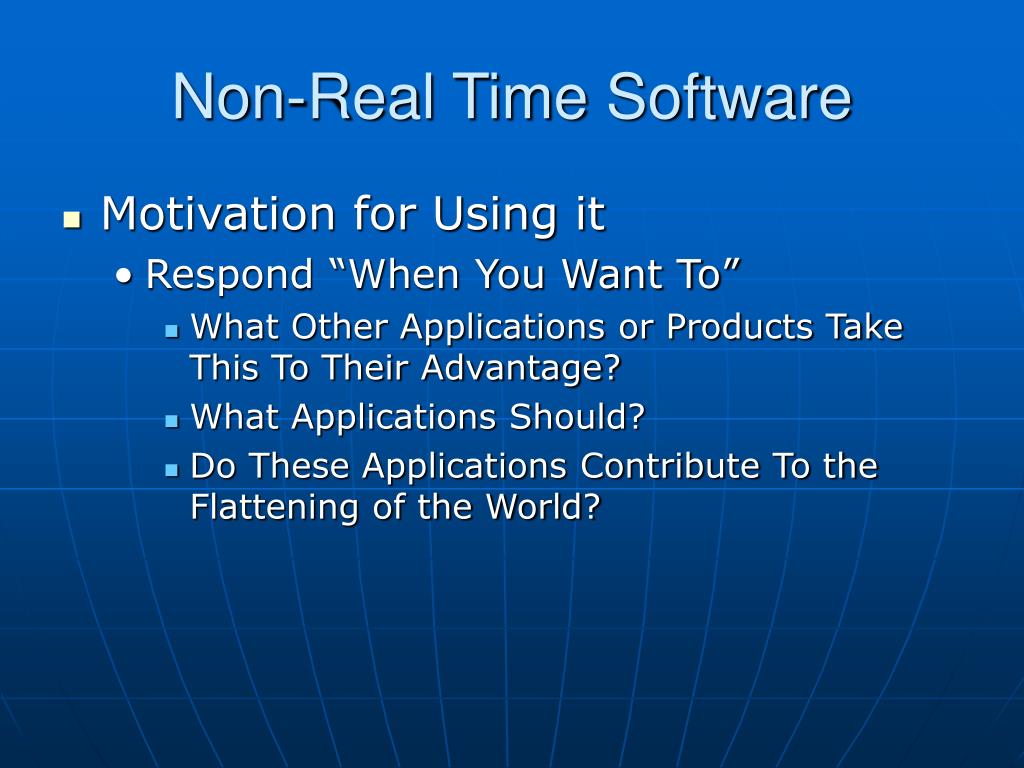 Non-Real Time Software

- Motivation for Using it
  - Respond “When You Want To”
    - What Other Applications or Products Take This To Their Advantage?
    - What Applications Should?
    - Do These Applications Contribute To the Flattening of the World?